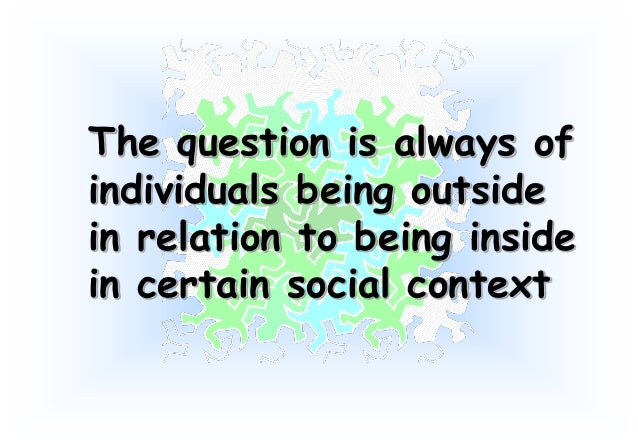 The question is always of individuals being outside in relation to being inside in certain social context